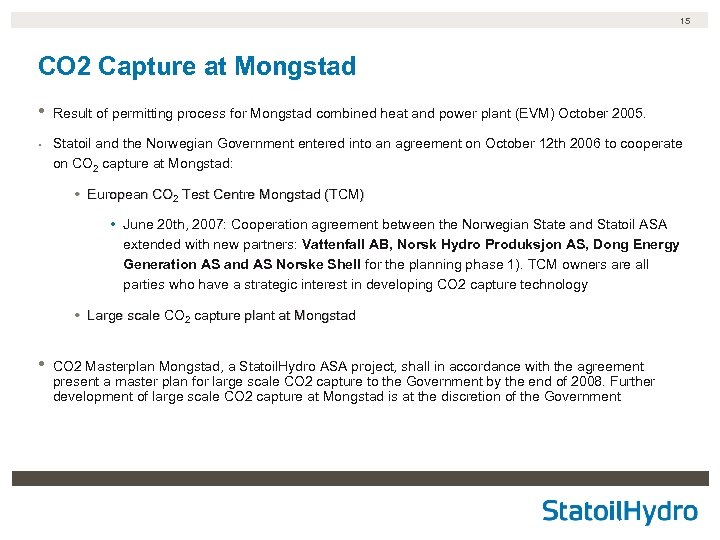 15

CO2 Capture at Mongstad

• Result of permitting process for Mongstad combined heat and power plant (EVM) October 2005.

• Statoil and the Norwegian Government entered into an agreement on October 12th 2006 to cooperate on $CO_2$ capture at Mongstad:

• European $CO_2$ Test Centre Mongstad (TCM)

• June 20th, 2007: Cooperation agreement between the Norwegian State and Statoil ASA extended with new partners: Vattenfall AB, Norsk Hydro Produksjon AS, Dong Energy Generation AS and AS Norske Shell for the planning phase 1). TCM owners are all parties who have a strategic interest in developing CO2 capture technology

• Large scale $CO_2$ capture plant at Mongstad

• CO2 Masterplan Mongstad, a StatoilHydro ASA project, shall in accordance with the agreement present a master plan for large scale CO2 capture to the Government by the end of 2008. Further development of large scale CO2 capture at Mongstad is at the discretion of the Government

StatoilHydro